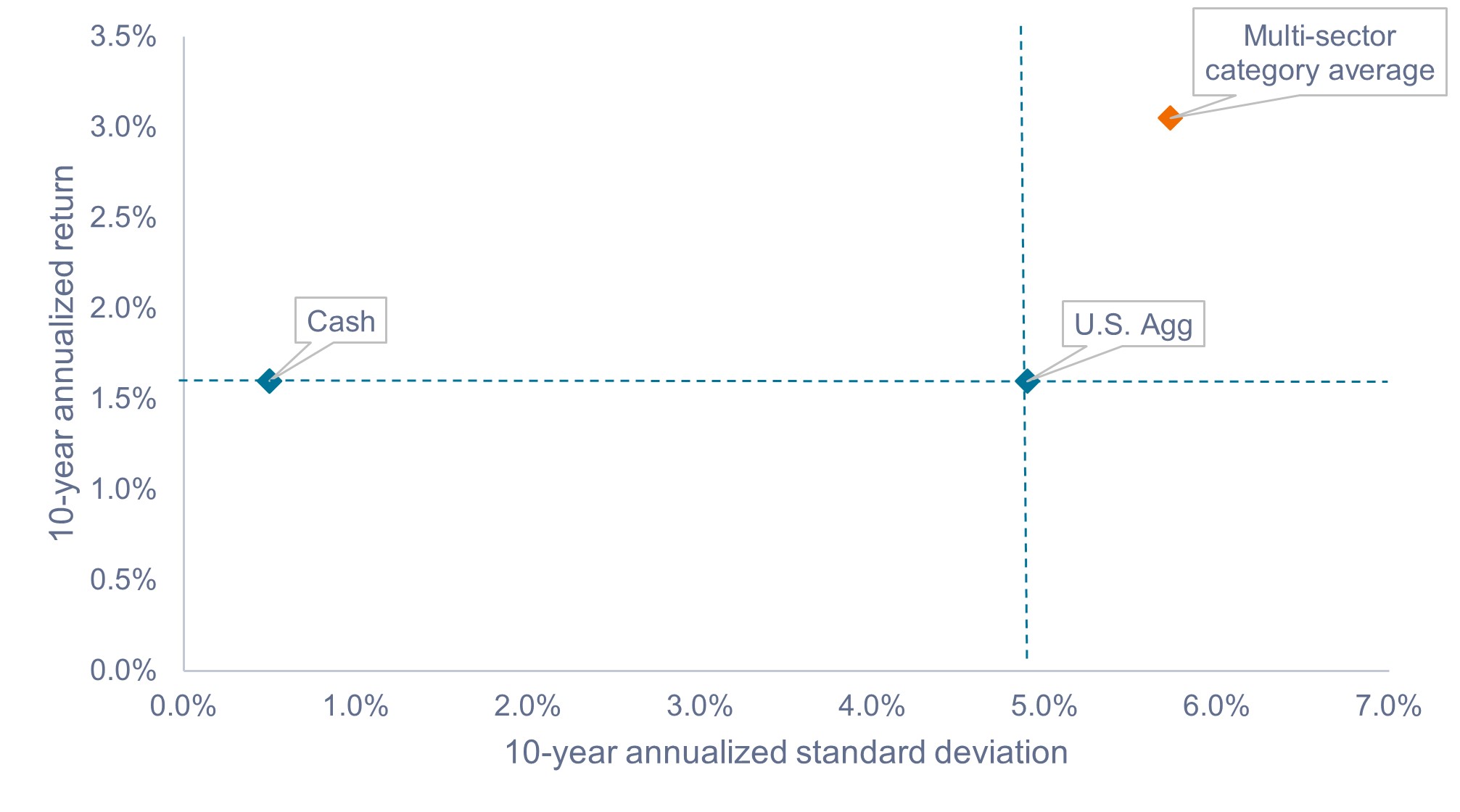 10-year annualized return

3.5%
3.0%
2.5%
2.0%
1.5%
1.0%
0.5%
0.0%

Multi-sector category average

Cash

U.S. Agg

0.0%
1.0%
2.0%
3.0%
4.0%
5.0%
6.0%
7.0%

10-year annualized standard deviation